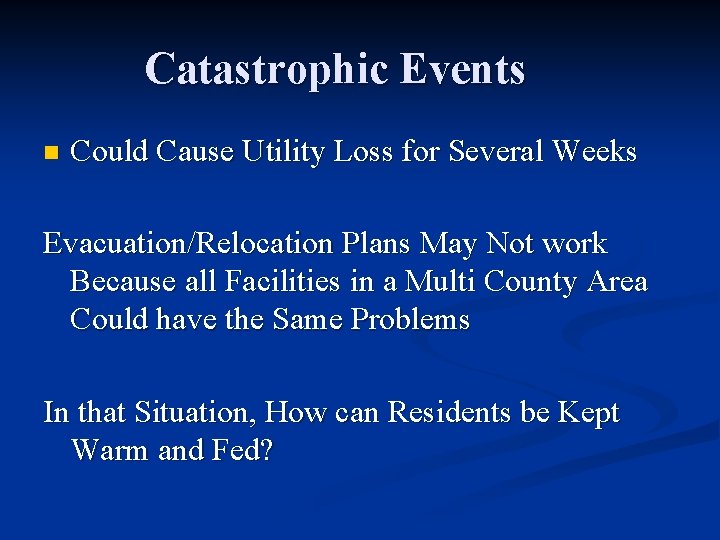 Catastrophic Events

Could Cause Utility Loss for Several Weeks

Evacuation/Relocation Plans May Not work Because all Facilities in a Multi County Area Could have the Same Problems

In that Situation, How can Residents be Kept Warm and Fed?